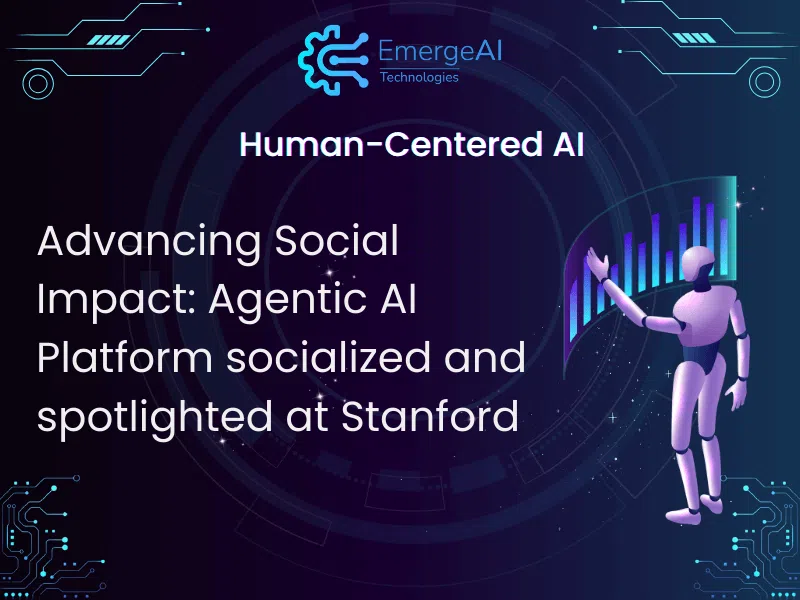 EmergeAI
Technologies

Human-Centered AI

Advancing Social Impact: Agentic AI Platform socialized and spotlighted at Stanford